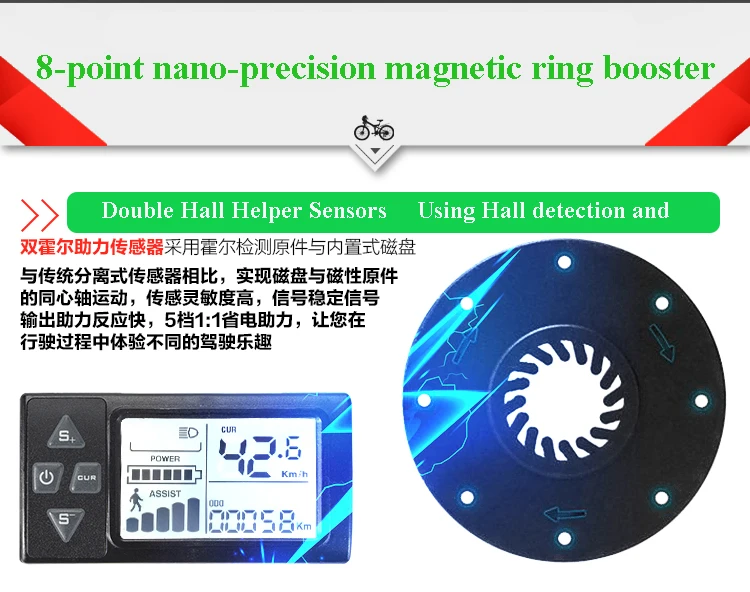 8-point nano-precision magnetic ring booster

Double Hall Helper Sensors Using Hall detection and

双霍尔助力传感器采用霍尔检测原件与内置式磁盘
与传统分离式传感器相比，实现磁盘与磁性原件的同心轴运动，传感灵敏度高，信号稳定信号输出助力反应快，5档1:1省电助力，让您在行驶过程中体验不同的驾驶乐趣

S+
CUR
S-
POWER
ASSIST
CUR
42.6
Km/h
ODO
00058 Km